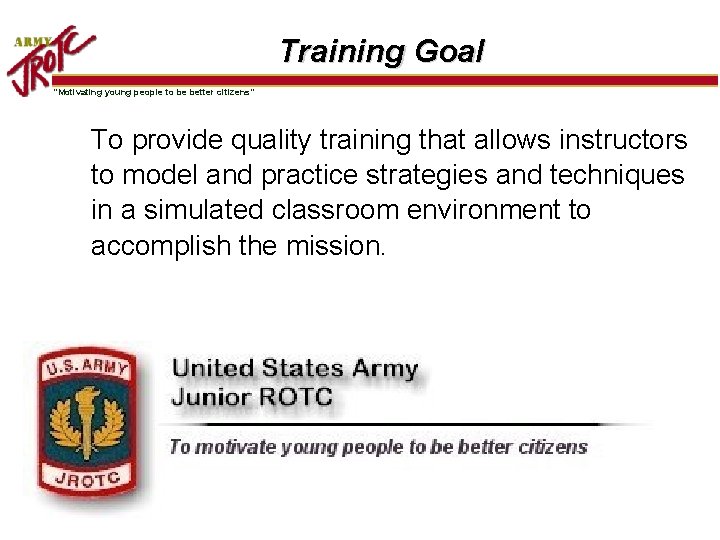 ARMY JROTC

Training Goal

"Motivating young people to be better citizens"

To provide quality training that allows instructors to model and practice strategies and techniques in a simulated classroom environment to accomplish the mission.

U.S. ARMY
JROTC

United States Army
Junior ROTC

To motivate young people to be better citizens